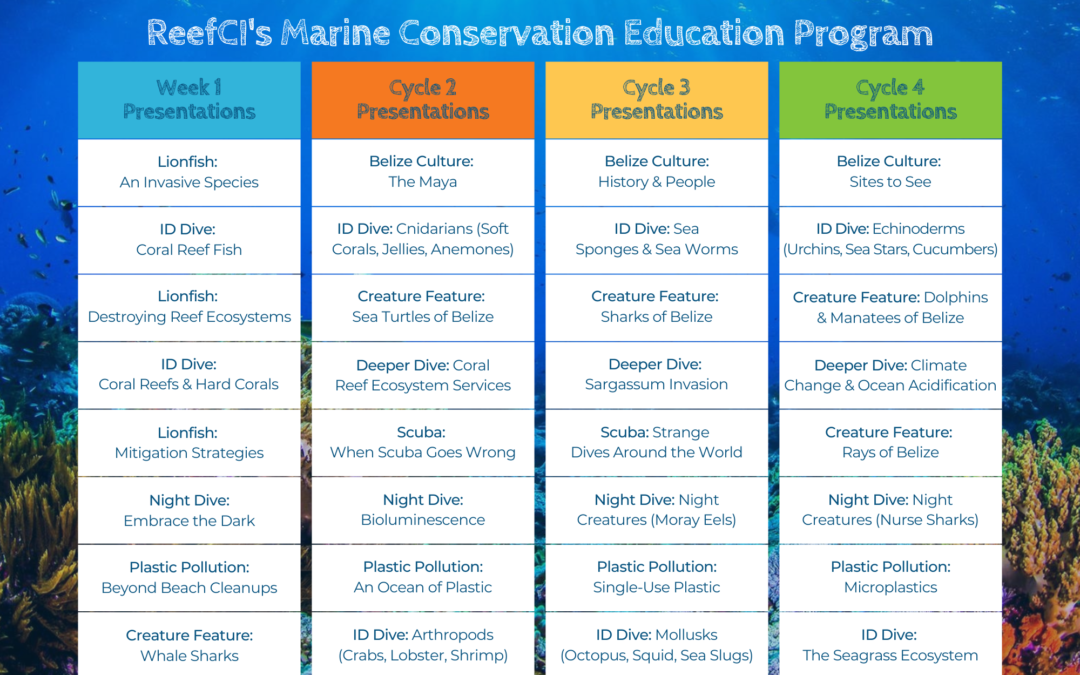 ReefCI's Marine Conservation Education Program

| Week 1 Presentations | Cycle 2 Presentations | Cycle 3 Presentations | Cycle 4 Presentations |
|---|---|---|---|
| Lionfish: An Invasive Species | Belize Culture: The Maya | Belize Culture: History & People | Belize Culture: Sites to See |
| ID Dive: Coral Reef Fish | ID Dive: Cnidarians (Soft Corals, Jellies, Anemones) | ID Dive: Sea Sponges & Sea Worms | ID Dive: Echinoderms (Urchins, Sea Stars, Cucumbers) |
| Lionfish: Destroying Reef Ecosystems | Creature Feature: Sea Turtles of Belize | Creature Feature: Sharks of Belize | Creature Feature: Dolphins & Manatees of Belize |
| ID Dive: Coral Reefs & Hard Corals | Deeper Dive: Coral Reef Ecosystem Services | Deeper Dive: Sargassum Invasion | Deeper Dive: Climate Change & Ocean Acidification |
| Lionfish: Mitigation Strategies | Scuba: When Scuba Goes Wrong | Scuba: Strange Dives Around the World | Creature Feature: Rays of Belize |
| Night Dive: Embrace the Dark | Night Dive: Bioluminescence | Night Dive: Night Creatures (Moray Eels) | Night Dive: Night Creatures (Nurse Sharks) |
| Plastic Pollution: Beyond Beach Cleanups | Plastic Pollution: An Ocean of Plastic | Plastic Pollution: Single-Use Plastic | Plastic Pollution: Microplastics |
| Creature Feature: Whale Sharks | ID Dive: Arthropods (Crabs, Lobster, Shrimp) | ID Dive: Mollusks (Octopus, Squid, Sea Slugs) | ID Dive: The Seagrass Ecosystem |